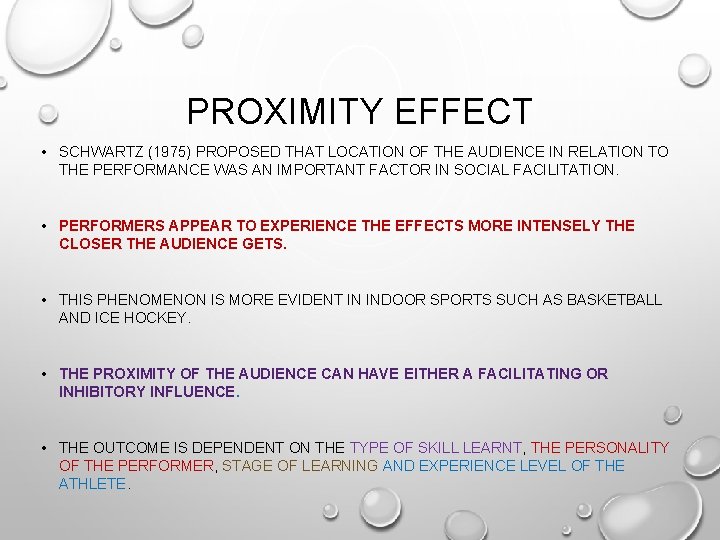 PROXIMITY EFFECT

• SCHWARTZ (1975) PROPOSED THAT LOCATION OF THE AUDIENCE IN RELATION TO THE PERFORMANCE WAS AN IMPORTANT FACTOR IN SOCIAL FACILITATION.

• PERFORMERS APPEAR TO EXPERIENCE THE EFFECTS MORE INTENSELY THE CLOSER THE AUDIENCE GETS.

• THIS PHENOMENON IS MORE EVIDENT IN INDOOR SPORTS SUCH AS BASKETBALL AND ICE HOCKEY.

• THE PROXIMITY OF THE AUDIENCE CAN HAVE EITHER A FACILITATING OR INHIBITORY INFLUENCE.

• THE OUTCOME IS DEPENDENT ON THE TYPE OF SKILL LEARNT, THE PERSONALITY OF THE PERFORMER, STAGE OF LEARNING AND EXPERIENCE LEVEL OF THE ATHLETE.